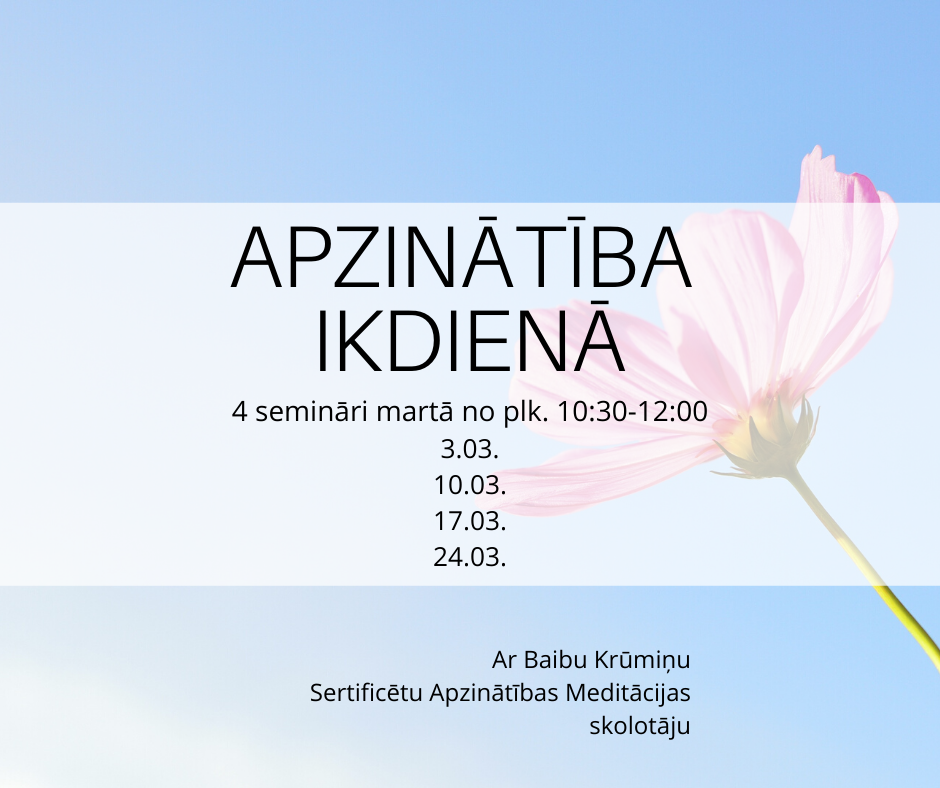 APZINĀTĪBA IKDIENĀ

4 semināri martā no plk. 10:30-12:00
3.03.
10.03.
17.03.
24.03.

Ar Baibu Krūmiņu
Sertificētu Apzinātības Meditācijas skolotāju